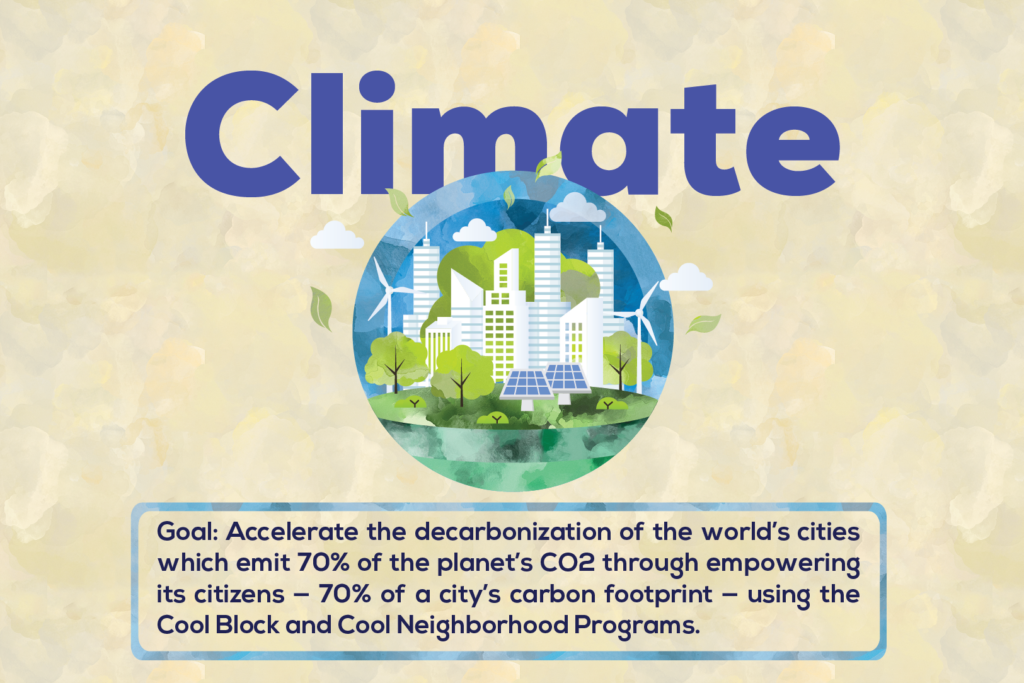 Climate

Goal: Accelerate the decarbonization of the world's cities which emit 70% of the planet's CO2 through empowering its citizens – 70% of a city's carbon footprint – using the Cool Block and Cool Neighborhood Programs.